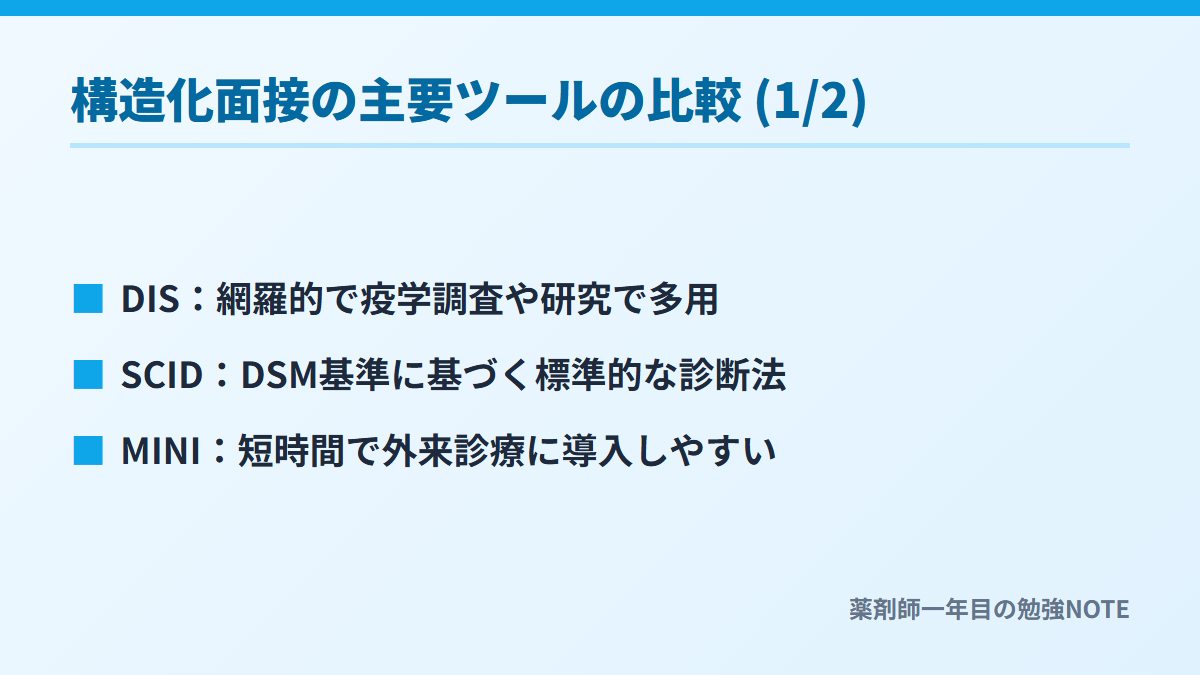 構造化面接の主要ツールの比較 (1/2)

■ DIS：網羅的で疫学調査や研究で多用

■ SCID：DSM基準に基づく標準的な診断法

■ MINI：短時間で外来診療に導入しやすい

薬剤師一年目の勉強NOTE